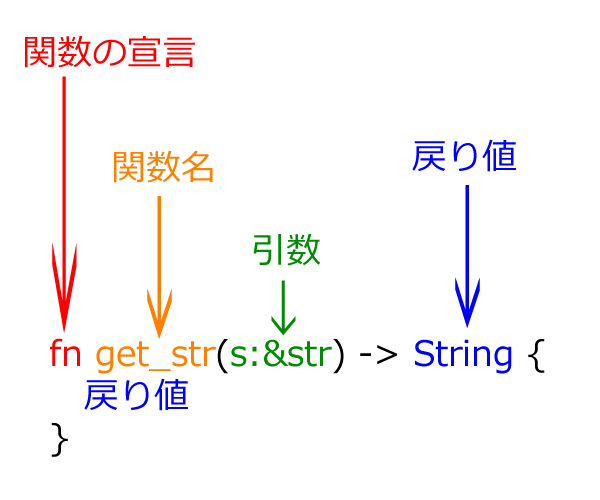 関数の宣言

関数名

戻り値

引数

fn get_str(s:&str) -> String {
戻り値
}